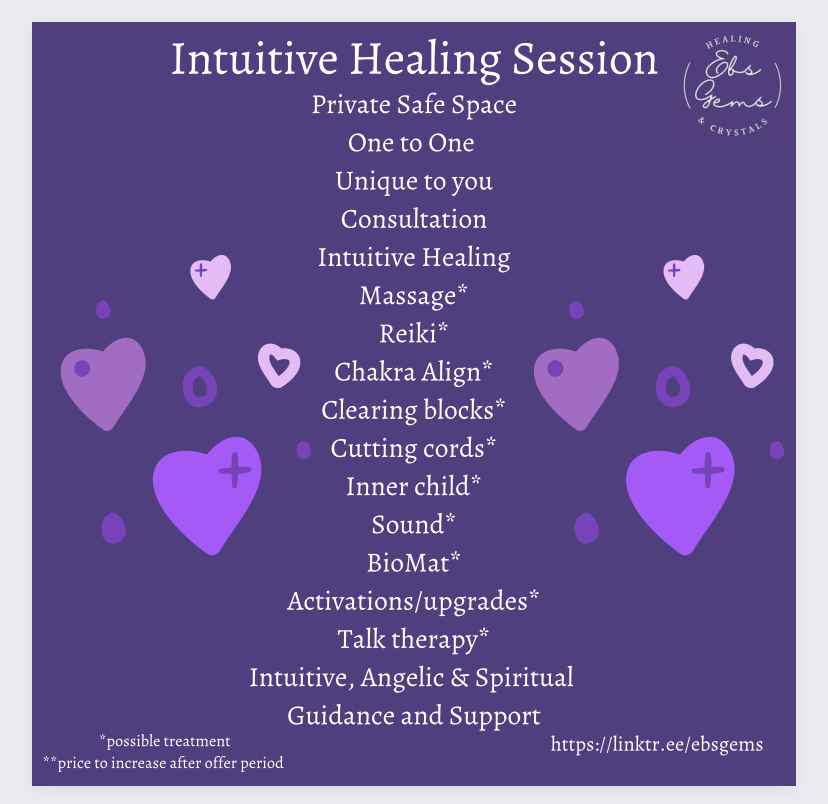 Intuitive Healing Session

HEALING
Ebs
Gems
& CRYSTALS

Private Safe Space
One to One
Unique to you
Consultation
Intuitive Healing
Massage*
Reiki*
Chakra Align*
Clearing blocks*
Cutting cords*
Inner child*
Sound*
BioMat*
Activations/upgrades*
Talk therapy*
Intuitive, Angelic & Spiritual
Guidance and Support

*possible treatment
**price to increase after offer period

https://linktr.ee/ebsgems